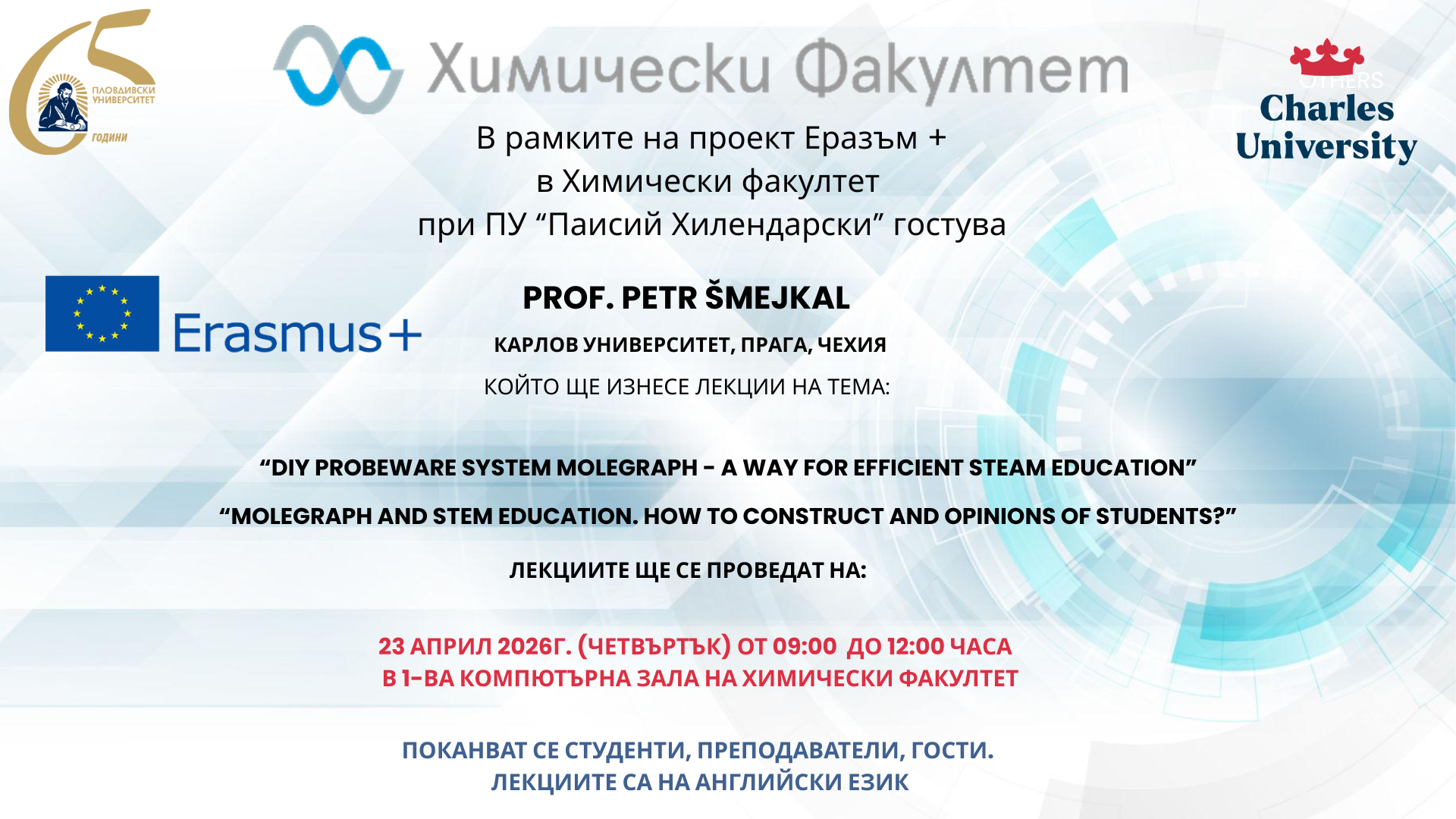 65
ПЛОВДИВСКИ УНИВЕРСИТЕТ
ГОДИНИ

Химически Факултет

OTHERS
Charles University

В рамките на проект Еразъм +
в Химически факултет
при ПУ “Паисий Хилендарски” гостува

Erasmus+

PROF. PETR ŠMEJKAL

КАРЛОВ УНИВЕРСИТЕТ, ПРАГА, ЧЕХИЯ

КОЙТО ЩЕ ИЗНЕСЕ ЛЕКЦИИ НА ТЕМА:

“DIY PROBEWARE SYSTEM MOLEGRAPH - A WAY FOR EFFICIENT STEAM EDUCATION”

“MOLEGRAPH AND STEM EDUCATION. HOW TO CONSTRUCT AND OPINIONS OF STUDENTS?”

ЛЕКЦИИТЕ ЩЕ СЕ ПРОВЕДАТ НА:

23 АПРИЛ 2026Г. (ЧЕТВЪРТЪК) ОТ 09:00 ДО 12:00 ЧАСА
В 1-ВА КОМПЮТЪРНА ЗАЛА НА ХИМИЧЕСКИ ФАКУЛТЕТ

ПОКАНВАТ СЕ СТУДЕНТИ, ПРЕПОДАВАТЕЛИ, ГОСТИ.
ЛЕКЦИИТЕ СА НА АНГЛИЙСКИ ЕЗИК